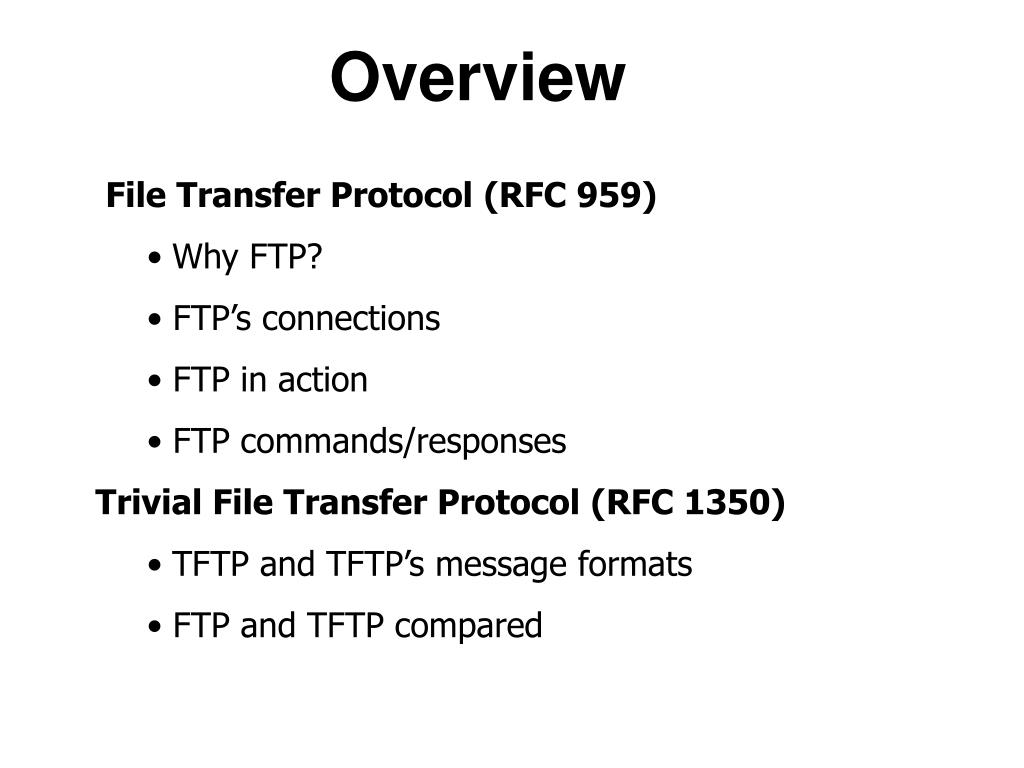 Overview

File Transfer Protocol (RFC 959)

• Why FTP?

• FTP’s connections

• FTP in action

• FTP commands/responses

Trivial File Transfer Protocol (RFC 1350)

• TFTP and TFTP’s message formats

• FTP and TFTP compared